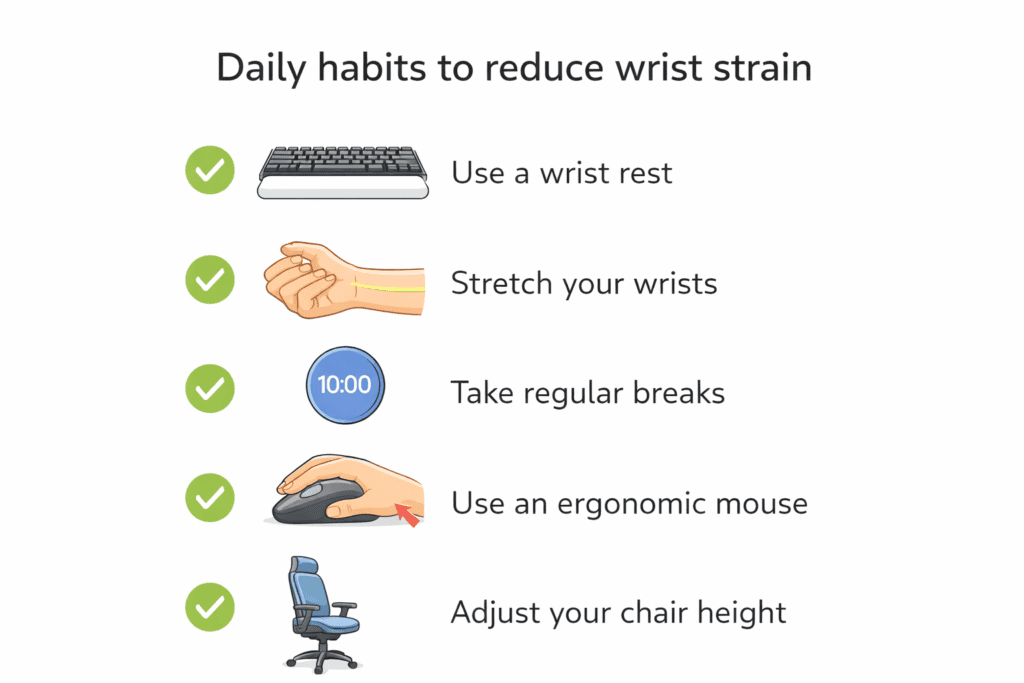 Daily habits to reduce wrist strain

Use a wrist rest

Stretch your wrists

10:00

Take regular breaks

Use an ergonomic mouse

Adjust your chair height